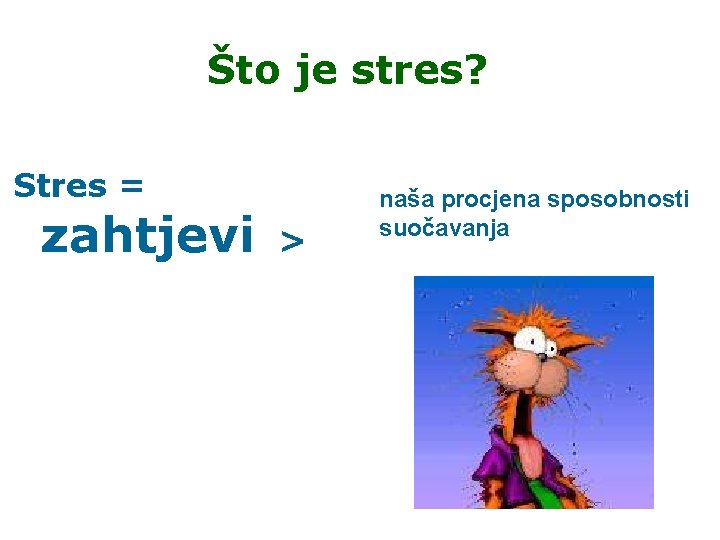 Što je stres?

Stres =

zahtjevi >

naša procjena sposobnosti suočavanja